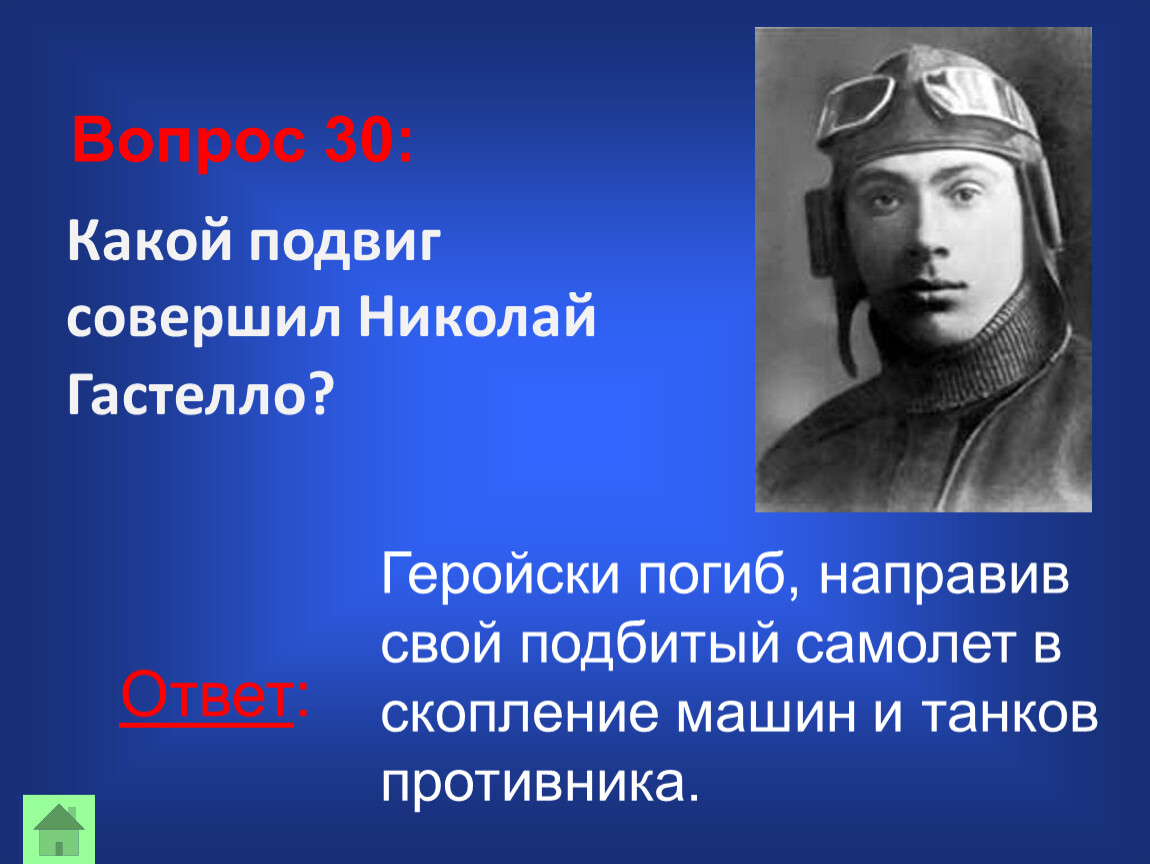 Вопрос 30:

Какой подвиг совершил Николай Гастелло?

Ответ:

Геройски погиб, направив свой подбитый самолет в скопление машин и танков противника.